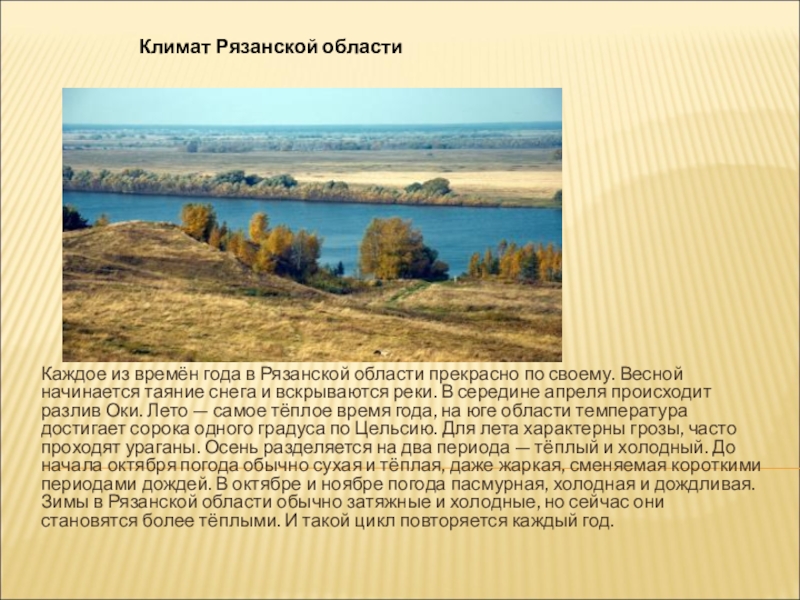 Климат Рязанской области

Каждое из времён года в Рязанской области прекрасно по своему. Весной начинается таяние снега и вскрываются реки. В середине апреля происходит разлив Оки. Лето — самое тёплое время года, на юге области температура достигает сорока одного градуса по Цельсию. Для лета характерны грозы, часто проходят ураганы. Осень разделяется на два периода — тёплый и холодный. До начала октября погода обычно сухая и тёплая, даже жаркая, сменяемая короткими периодами дождей. В октябре и ноябре погода пасмурная, холодная и дождливая. Зимы в Рязанской области обычно затяжные и холодные, но сейчас они становятся более тёплыми. И такой цикл повторяется каждый год.